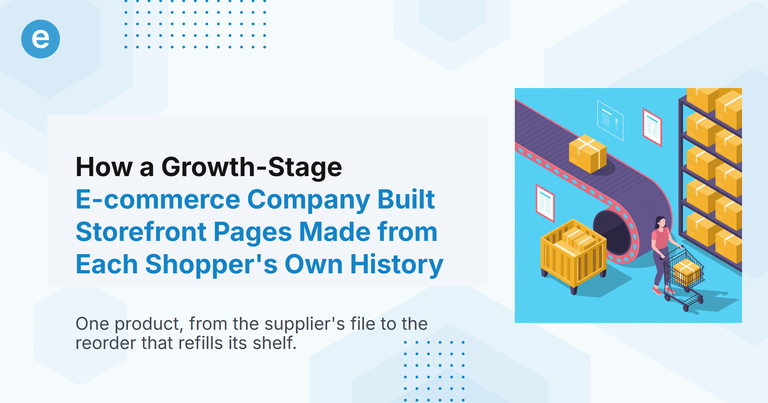 e

How a Growth-Stage E-commerce Company Built Storefront Pages Made from Each Shopper's Own History

One product, from the supplier's file to the reorder that refills its shelf.